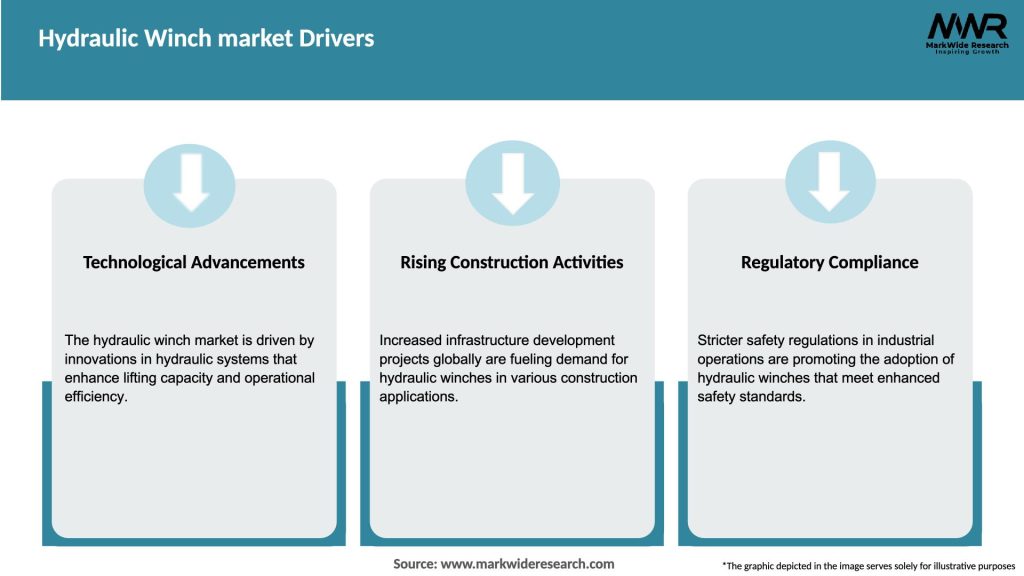 Hydraulic Winch market Drivers

MWR
MarkWide Research
Inspiring Growth

Technological Advancements

The hydraulic winch market is driven by innovations in hydraulic systems that enhance lifting capacity and operational efficiency.

Rising Construction Activities

Increased infrastructure development projects globally are fueling demand for hydraulic winches in various construction applications.

Regulatory Compliance

Stricter safety regulations in industrial operations are promoting the adoption of hydraulic winches that meet enhanced safety standards.

Source: www.markwideresearch.com

*The graphic depicted in the image serves solely for illustrative purposes